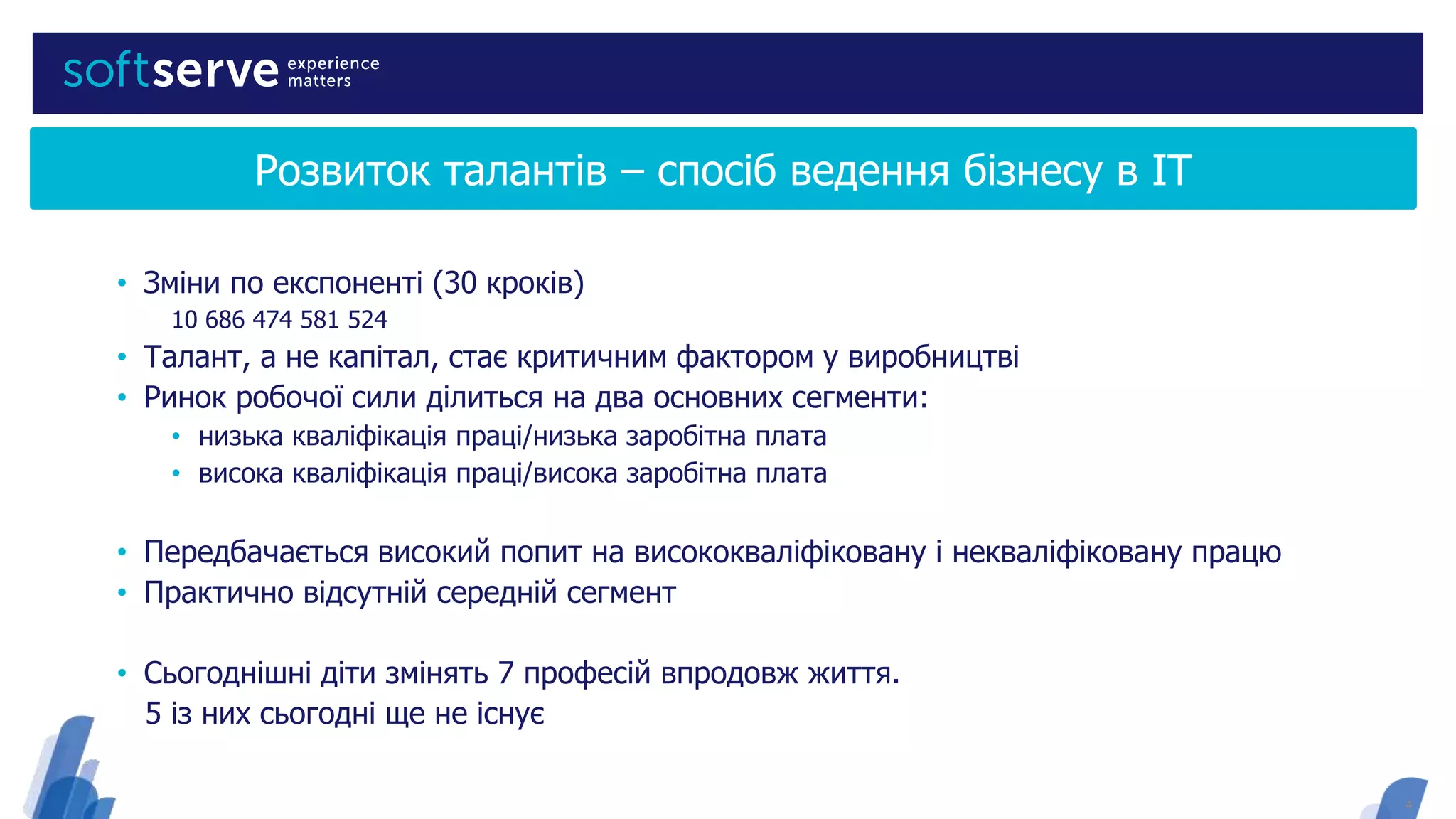 softserve experience matters

Розвиток талантів – спосіб ведення бізнесу в IT

• Зміни по експоненті (30 кроків)
10 686 474 581 524
• Талант, а не капітал, стає критичним фактором у виробництві
• Ринок робочої сили ділиться на два основних сегменти:
• низька кваліфікація праці/низька заробітна плата
• висока кваліфікація праці/висока заробітна плата

• Передбачається високий попит на висококваліфіковану і некваліфіковану працю
• Практично відсутній середній сегмент

• Сьогоднішні діти змінять 7 професій впродовж життя.
5 із них сьогодні ще не існує

4